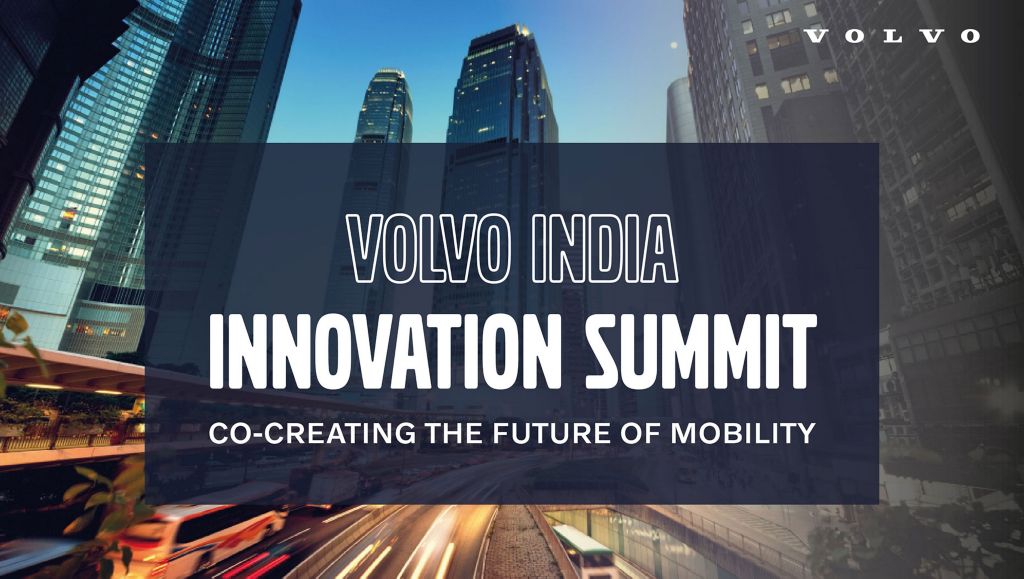 VOLVO

VOLVO INDIA
INNOVATION SUMMIT

CO-CREATING THE FUTURE OF MOBILITY